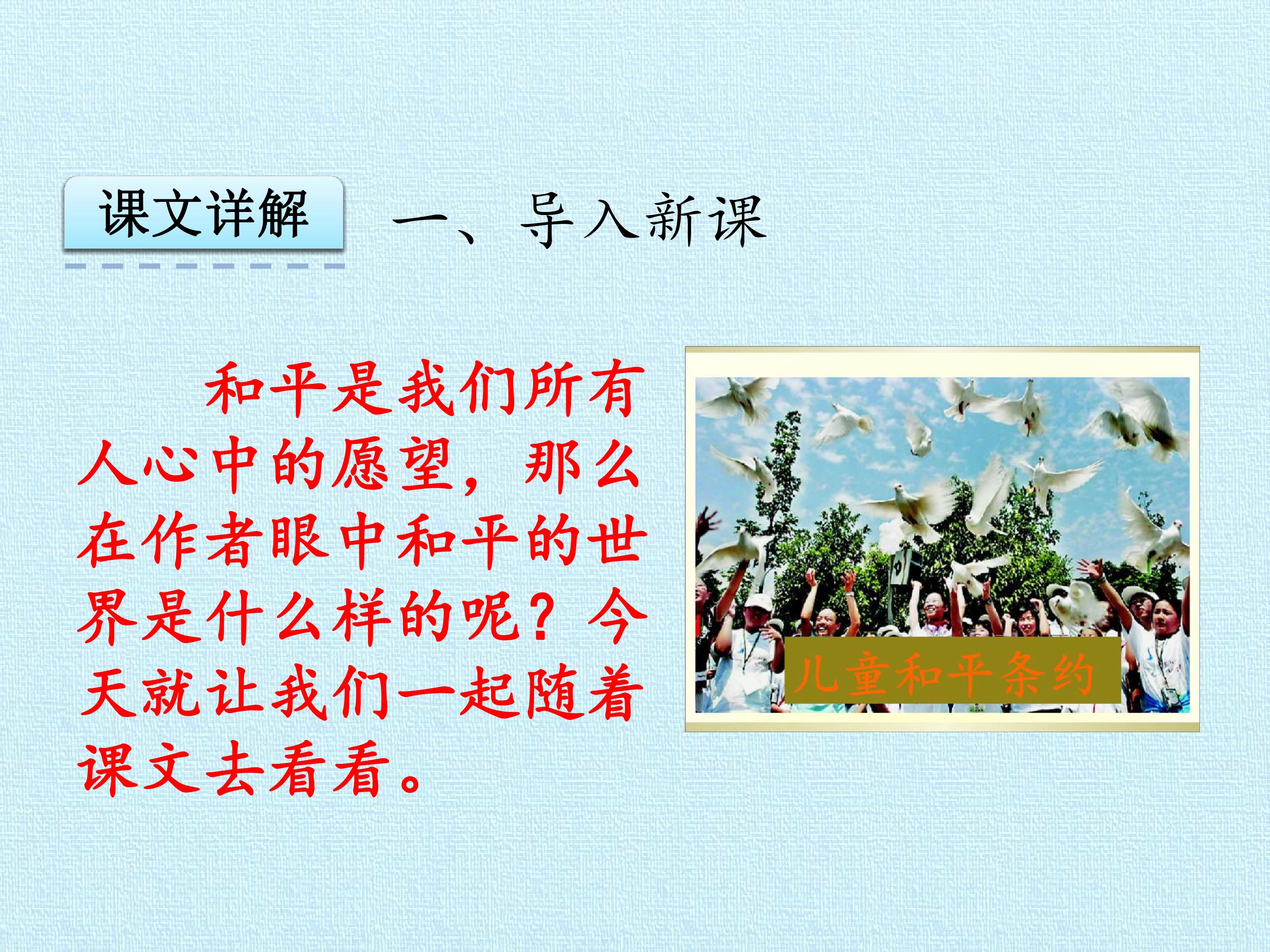 课文详解

一、导入新课

和平是我们所有人心中的愿望，那么在作者眼中和平的世界是什么样的呢？今天就让我们一起随着课文去看看。

儿童和平条约